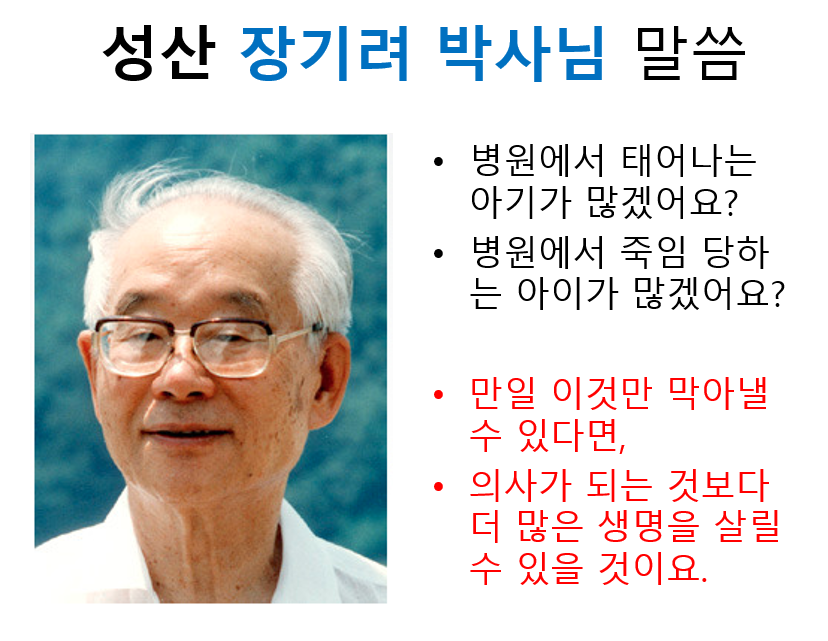 성산 장기려 박사님 말씀

• 병원에서 태어나는 아기가 많겠어요?
• 병원에서 죽임 당하는 아이가 많겠어요?

• 만일 이것만 막아낼 수 있다면,
• 의사가 되는 것보다 더 많은 생명을 살릴 수 있을 것이요.